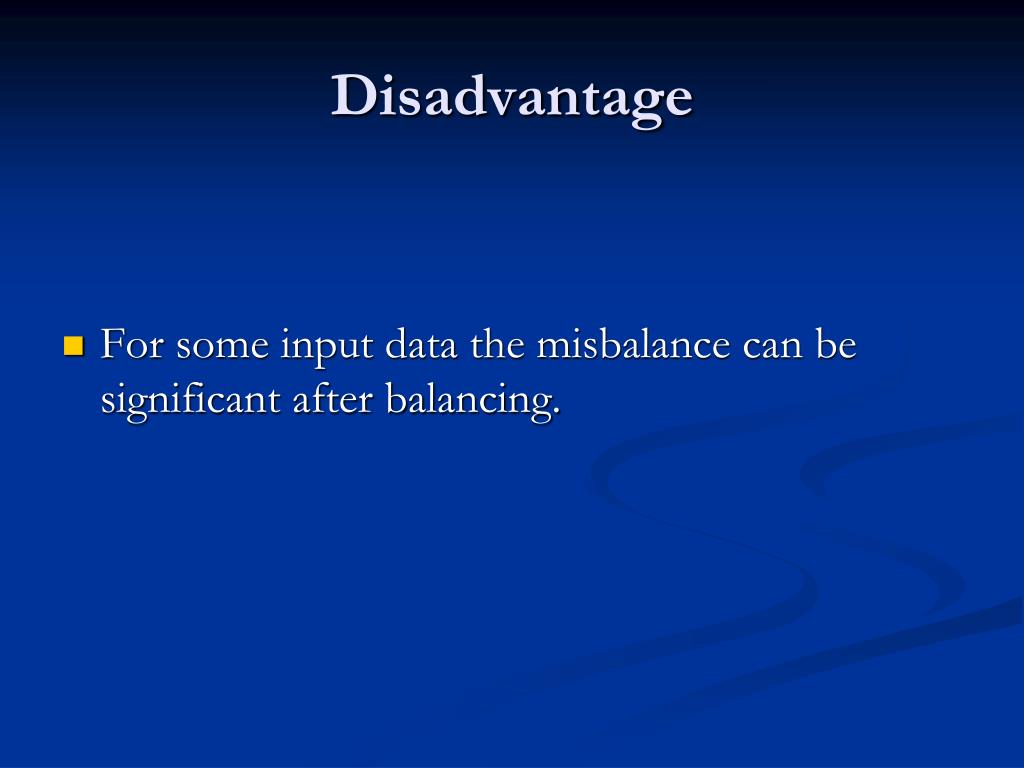 Disadvantage

For some input data the misbalance can be significant after balancing.